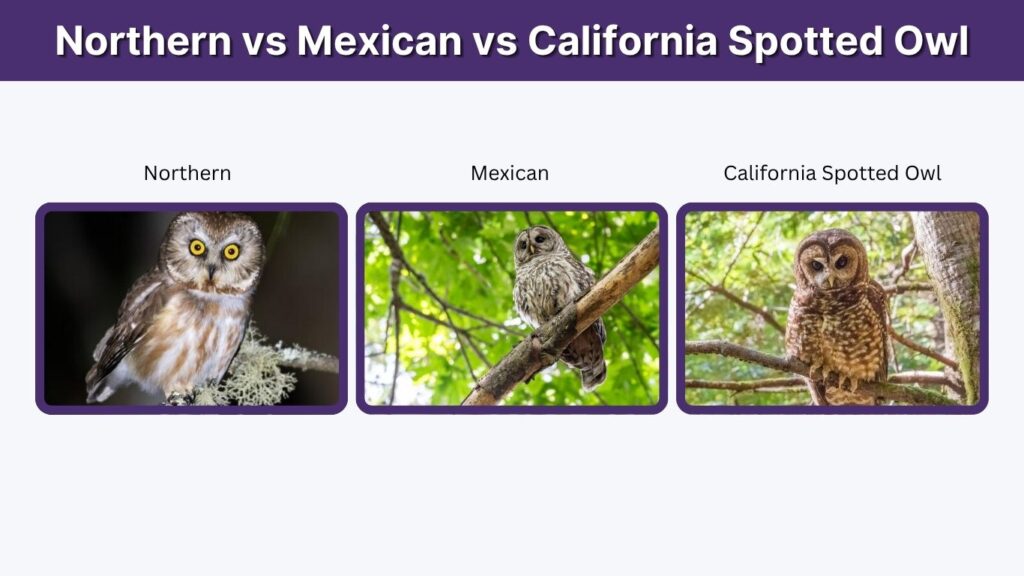 Northern vs Mexican vs California Spotted Owl

Northern

Mexican

California Spotted Owl